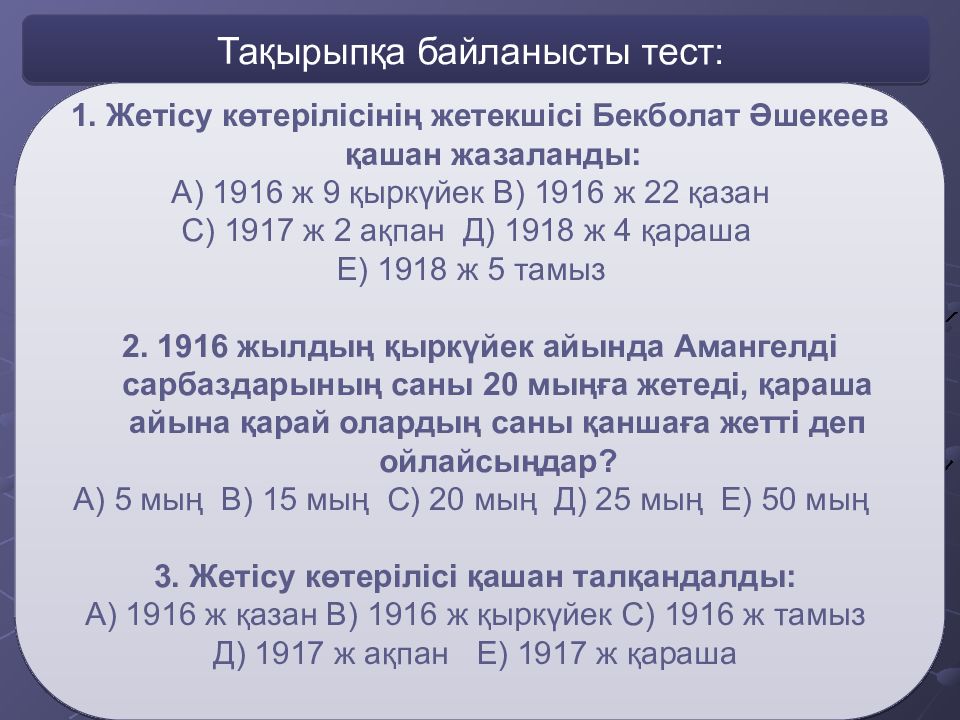 Тақырыпқа байланысты тест:

1. Жетісу көтерілісінің жетекшісі Бекболат Әшекеев қашан жазаланды:
А) 1916 ж 9 қыркүйек В) 1916 ж 22 қазан
С) 1917 ж 2 ақпан Д) 1918 ж 4 қараша
Е) 1918 ж 5 тамыз

2. 1916 жылдың қыркүйек айында Амангелді сарбаздарының саны 20 мыңға жетеді, қараша айына қарай олардың саны қаншаға жетті деп ойлайсыңдар?
А) 5 мың В) 15 мың С) 20 мың Д) 25 мың Е) 50 мың

3. Жетісу көтерілісі қашан талқандалды:
А) 1916 ж қазан В) 1916 ж қыркүйек С) 1916 ж тамыз
Д) 1917 ж ақпан Е) 1917 ж қараша